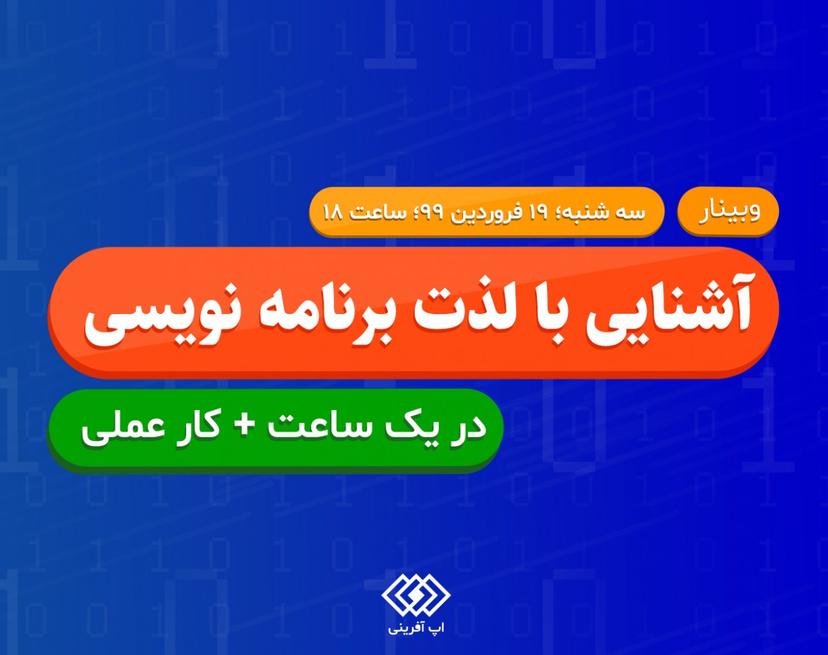 وبینار

سه شنبه؛ ۱۹ فروردین ۹۹؛ ساعت ۱۸

آشنایی با لذت برنامه نویسی

در یک ساعت + کار عملی

اپ آفرینی